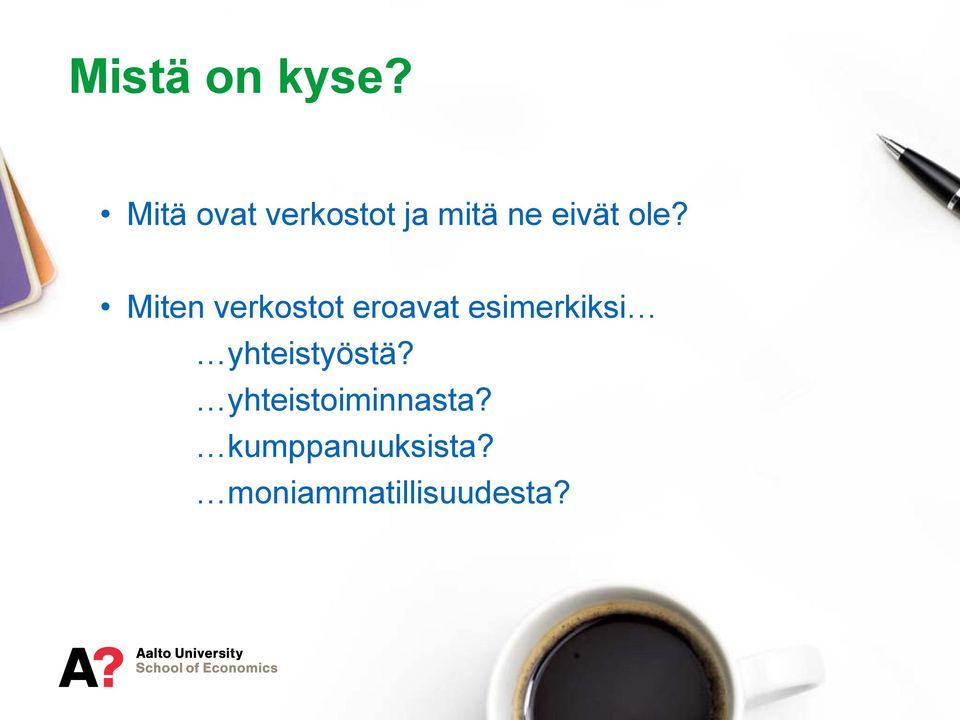 Mistä on kyse?

• Mitä ovat verkostot ja mitä ne eivät ole?

• Miten verkostot eroavat esimerkiksi…
…yhteistyöstä?
…yhteistoiminnasta?
…kumppanuuksista?
…moniammatillisuudesta?

A?
Aalto University
School of Economics